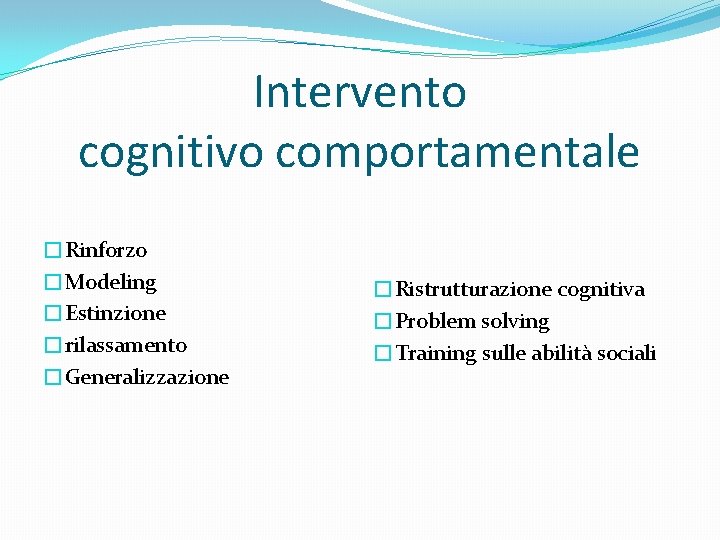 Intervento cognitivo comportamentale

Rinforzo
Modeling
Estinzione
rilassamento
Generalizzazione

Ristrutturazione cognitiva
Problem solving
Training sulle abilità sociali